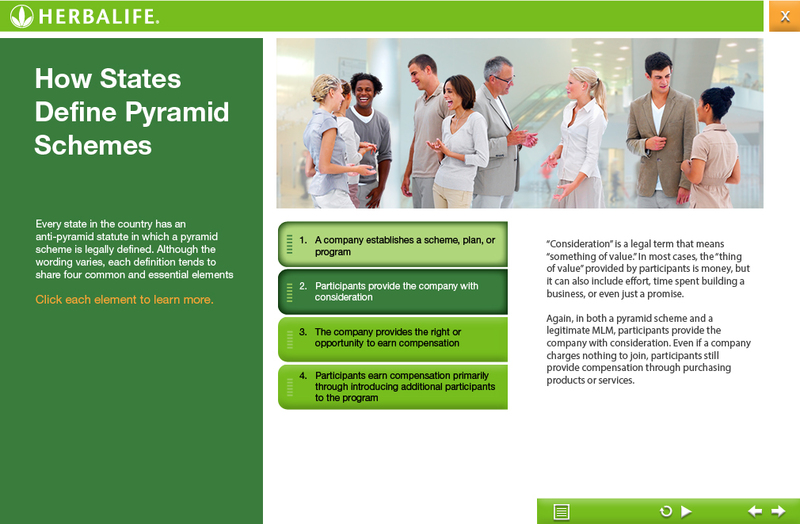 HERBALIFE.

X

How States Define Pyramid Schemes

Every state in the country has an anti-pyramid statute in which a pyramid scheme is legally defined. Although the wording varies, each definition tends to share four common and essential elements

Click each element to learn more.

1. A company establishes a scheme, plan, or program

2. Participants provide the company with consideration

3. The company provides the right or opportunity to earn compensation

4. Participants earn compensation primarily through introducing additional participants to the program

"Consideration" is a legal term that means "something of value." In most cases, the "thing of value" provided by participants is money, but it can also include effort, time spent building a business, or even just a promise.

Again, in both a pyramid scheme and a legitimate MLM, participants provide the company with consideration. Even if a company charges nothing to join, participants still provide compensation through purchasing products or services.